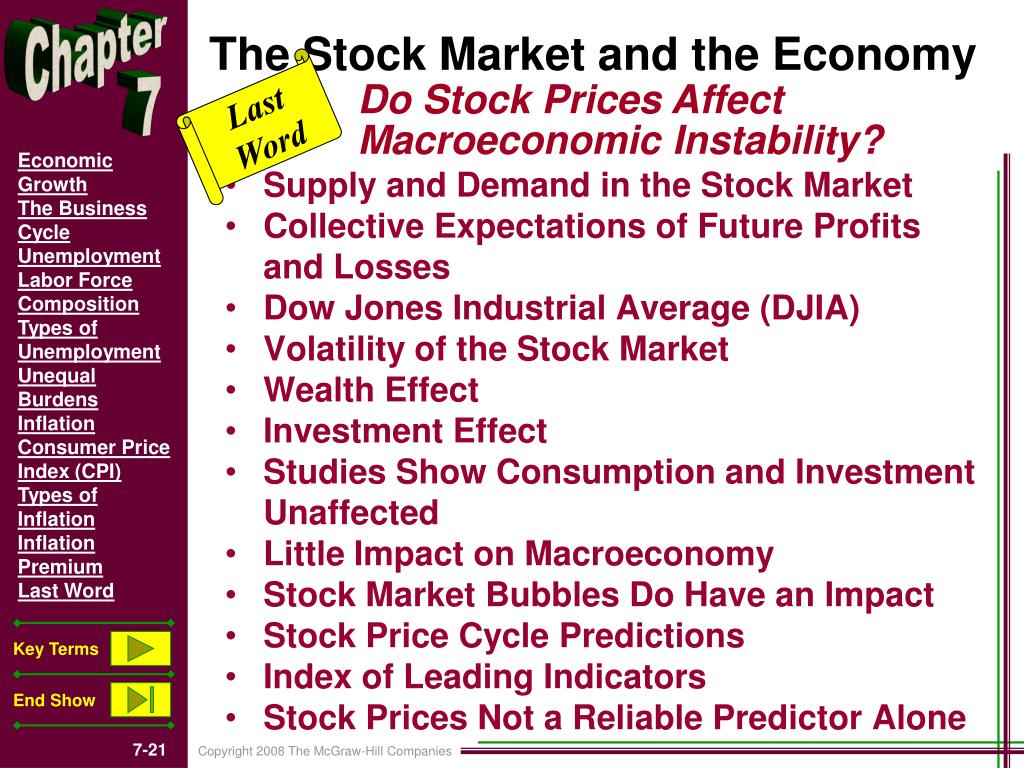 Chapter 7

Economic Growth
The Business Cycle
Unemployment
Labor Force Composition
Types of Unemployment
Unequal Burdens
Inflation
Consumer Price Index (CPI)
Types of Inflation
Inflation Premium
Last Word

Key Terms

End Show

7-21

The Stock Market and the Economy

Last Word

Do Stock Prices Affect Macroeconomic Instability?

• Supply and Demand in the Stock Market
• Collective Expectations of Future Profits and Losses
• Dow Jones Industrial Average (DJIA)
• Volatility of the Stock Market
• Wealth Effect
• Investment Effect
• Studies Show Consumption and Investment Unaffected
• Little Impact on Macroeconomy
• Stock Market Bubbles Do Have an Impact
• Stock Price Cycle Predictions
• Index of Leading Indicators
• Stock Prices Not a Reliable Predictor Alone

Copyright 2008 The McGraw-Hill Companies